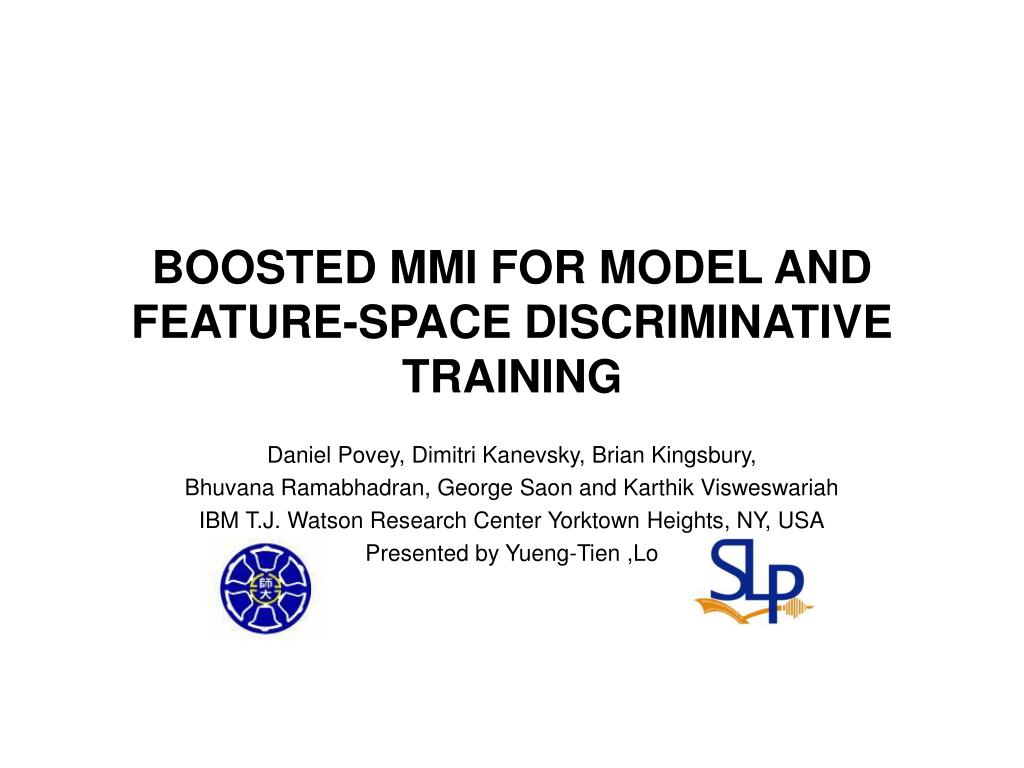 BOOSTED MMI FOR MODEL AND FEATURE-SPACE DISCRIMINATIVE TRAINING

Daniel Povey, Dimitri Kanevsky, Brian Kingsbury,
Bhuvana Ramabhadran, George Saon and Karthik Visweswariah
IBM T.J. Watson Research Center Yorktown Heights, NY, USA
Presented by Yueng-Tien ,Lo

師大

SLP